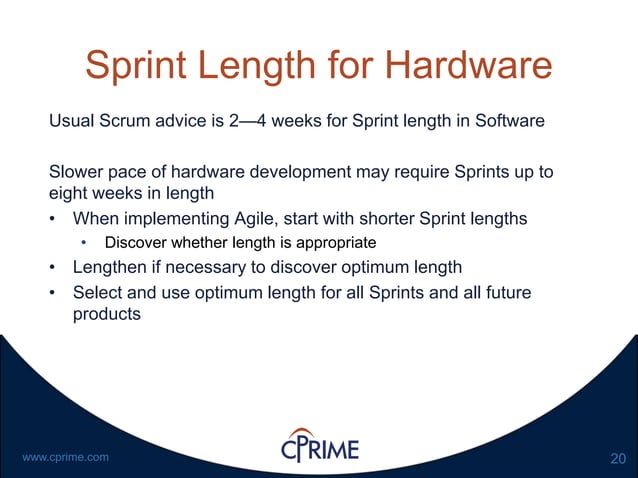 Sprint Length for Hardware

Usual Scrum advice is 2—4 weeks for Sprint length in Software

Slower pace of hardware development may require Sprints up to eight weeks in length

• When implementing Agile, start with shorter Sprint lengths
  • Discover whether length is appropriate
• Lengthen if necessary to discover optimum length
• Select and use optimum length for all Sprints and all future products

www.cprime.com

CPRIME

20